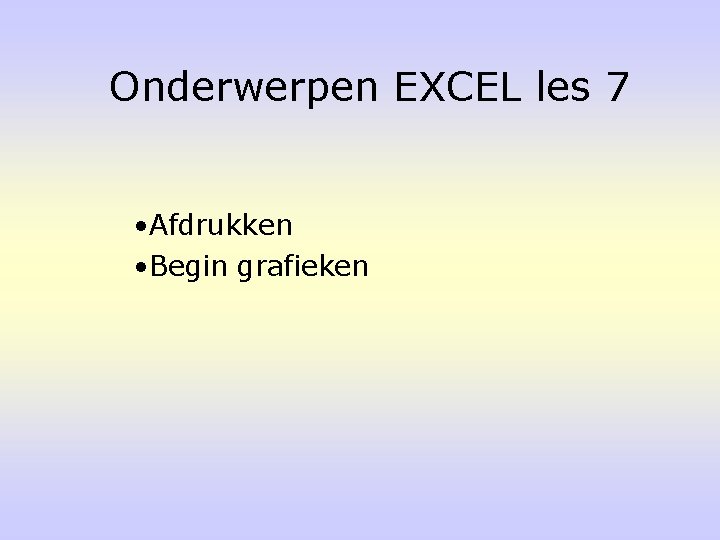 Onderwerpen EXCEL les 7

•Afdrukken
•Begin grafieken